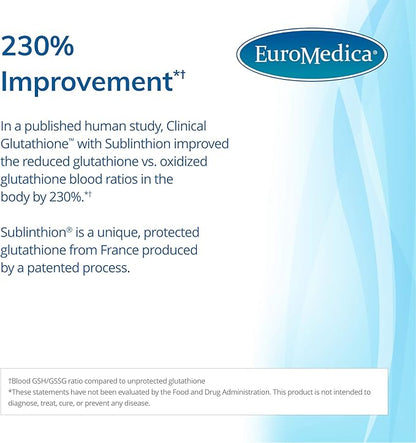 230% Improvement*†

EuroMedica®

In a published human study, Clinical Glutathione™ with Sublinthion improved the reduced glutathione vs. oxidized glutathione blood ratios in the body by 230%.*†

Sublinthion® is a unique, protected glutathione from France produced by a patented process.

†Blood GSH/GSSG ratio compared to unprotected glutathione
*These statements have not been evaluated by the Food and Drug Administration. This product is not intended to diagnose, treat, cure, or prevent any disease.